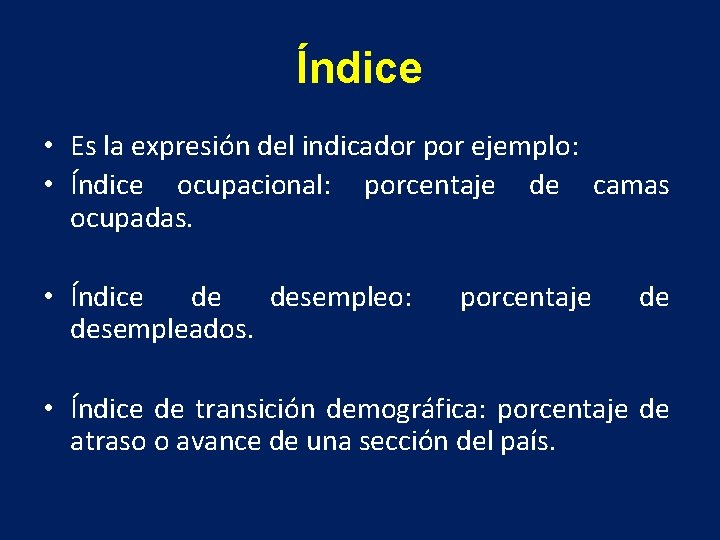 Índice

• Es la expresión del indicador por ejemplo:
• Índice ocupacional: porcentaje de camas ocupadas.

• Índice de desempleo: porcentaje de desempleados.

• Índice de transición demográfica: porcentaje de atraso o avance de una sección del país.